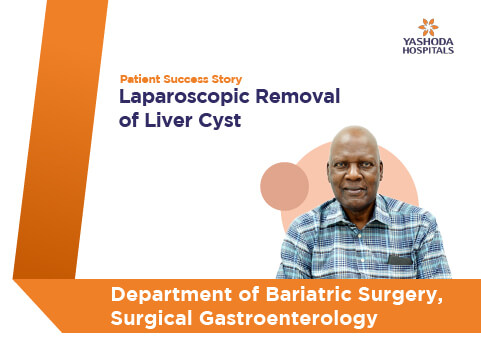 YASHODA HOSPITALS

Patient Success Story

Laparoscopic Removal of Liver Cyst

Department of Bariatric Surgery, Surgical Gastroenterology